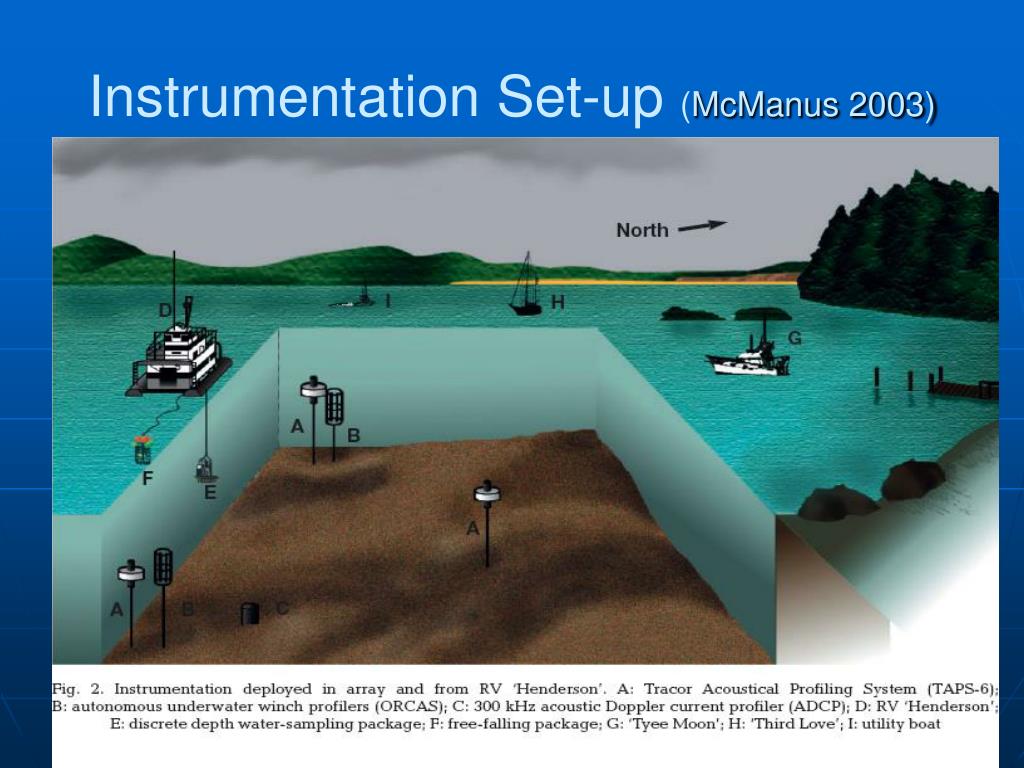 Instrumentation Set-up (McManus 2003)

North

D

I

H

G

A

B

F

E

A

A

B

C

Fig. 2. Instrumentation deployed in array and from RV 'Henderson'. A: Tracor Acoustical Profiling System (TAPS-6); B: autonomous underwater winch profilers (ORCAS); C: 300 kHz acoustic Doppler current profiler (ADCP); D: RV 'Henderson'; E: discrete depth water-sampling package; F: free-falling package; G: 'Tyee Moon'; H: 'Third Love'; I: utility boat